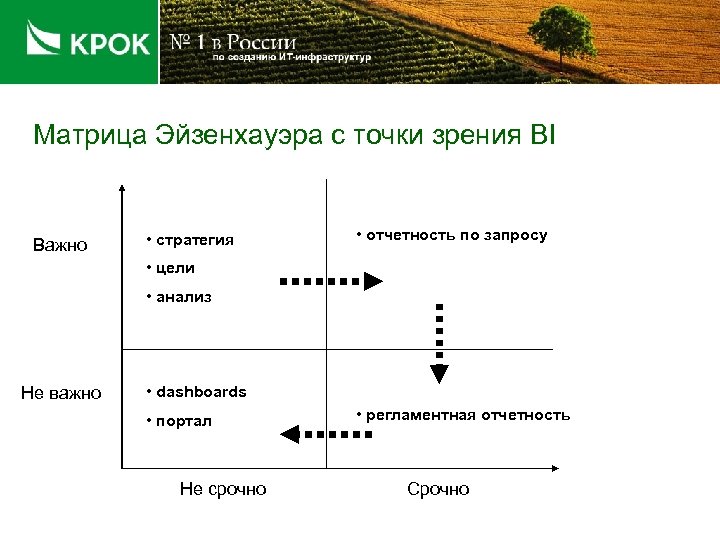 КРОК

№ 1 в России
по созданию ИТ-инфраструктур

Матрица Эйзенхауэра с точки зрения BI

Важно

• стратегия
• цели
• анализ

• отчетность по запросу

Не важно

• dashboards
• портал

• регламентная отчетность

Не срочно

Срочно